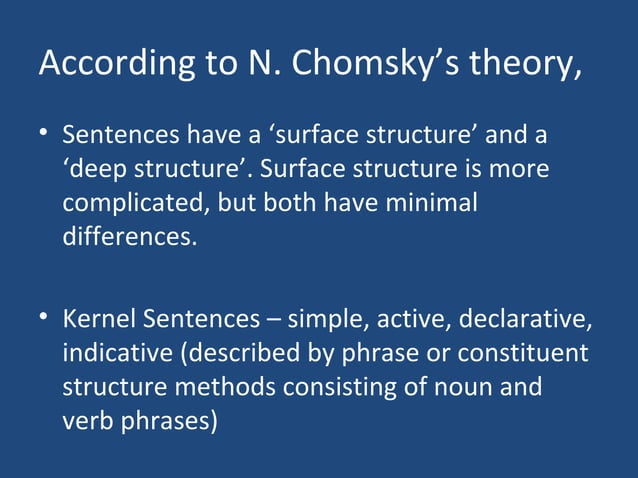 According to N. Chomsky’s theory,

• Sentences have a ‘surface structure’ and a ‘deep structure’. Surface structure is more complicated, but both have minimal differences.

• Kernel Sentences – simple, active, declarative, indicative (described by phrase or constituent structure methods consisting of noun and verb phrases)